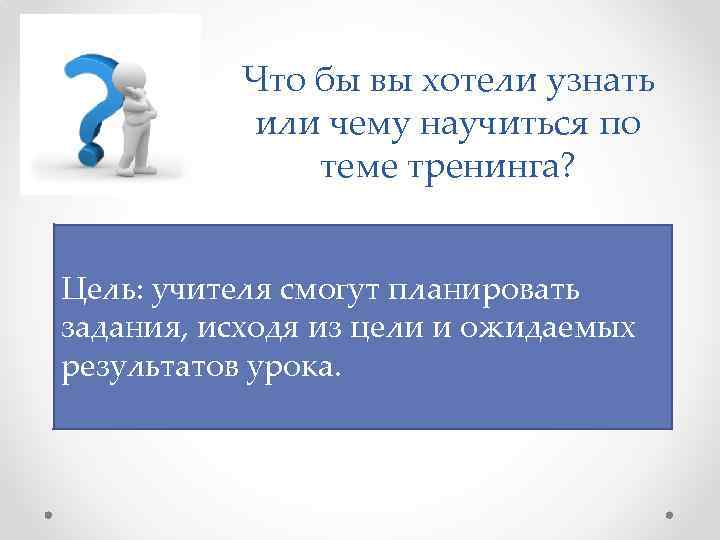 Что бы вы хотели узнать или чему научиться по теме тренинга?

Цель: учителя смогут планировать задания, исходя из цели и ожидаемых результатов урока.